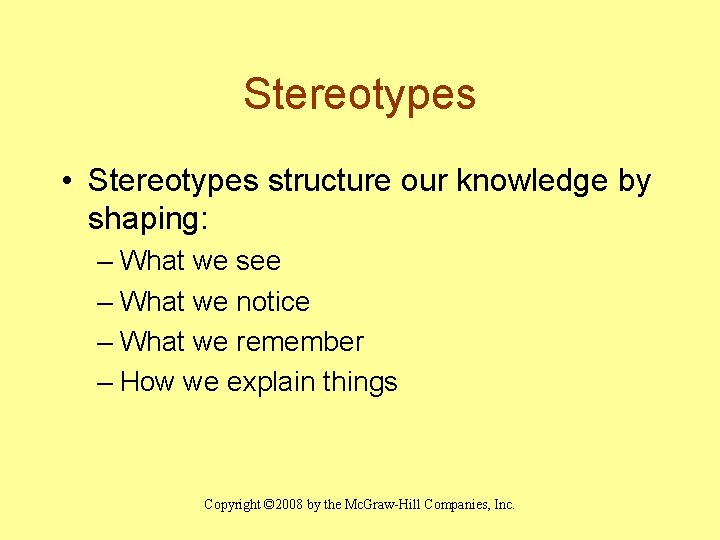 Stereotypes

• Stereotypes structure our knowledge by shaping:
– What we see
– What we notice
– What we remember
– How we explain things

Copyright ©2008 by the McGraw-Hill Companies, Inc.